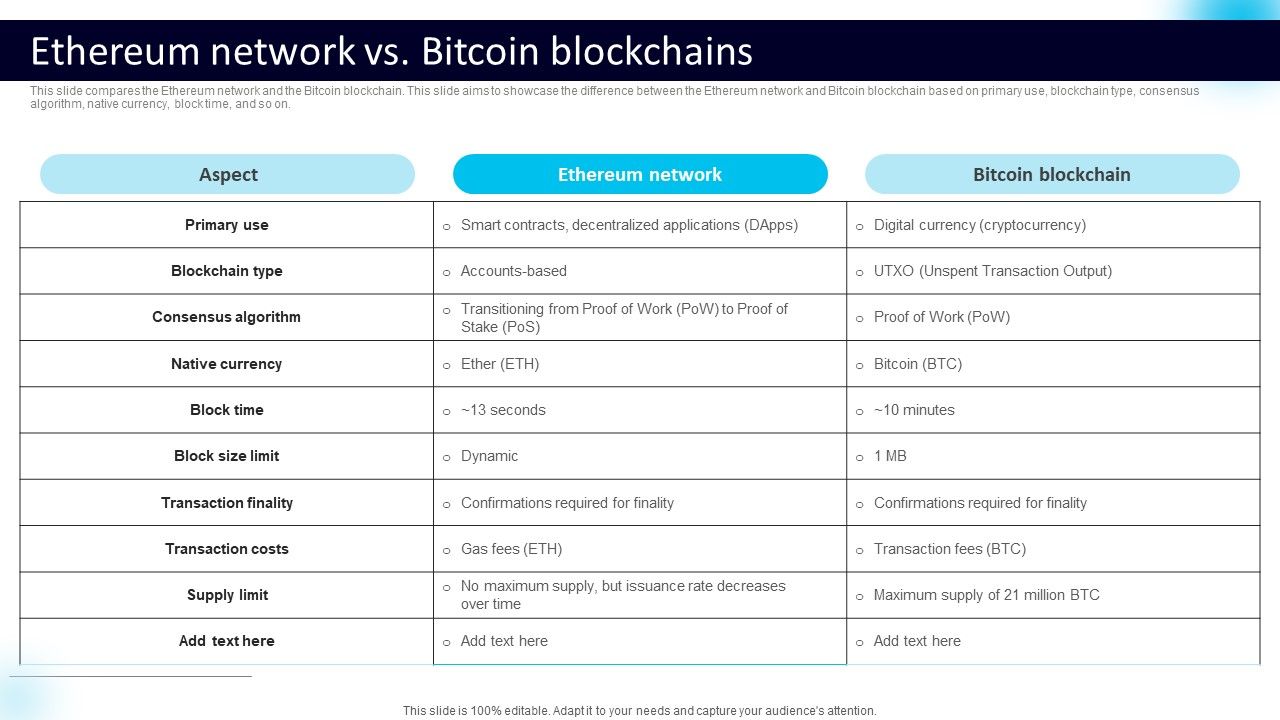 Ethereum network vs. Bitcoin blockchains

This slide compares the Ethereum network and the Bitcoin blockchain. This slide aims to showcase the difference between the Ethereum network and Bitcoin blockchain based on primary use, blockchain type, consensus algorithm, native currency, block time, and so on.

| Aspect | Ethereum network | Bitcoin blockchain |
|---|---|---|
| Primary use | o Smart contracts, decentralized applications (DApps) | o Digital currency (cryptocurrency) |
| Blockchain type | o Accounts-based | o UTXO (Unspent Transaction Output) |
| Consensus algorithm | o Transitioning from Proof of Work (PoW) to Proof of Stake (PoS) | o Proof of Work (PoW) |
| Native currency | o Ether (ETH) | o Bitcoin (BTC) |
| Block time | o ~13 seconds | o ~10 minutes |
| Block size limit | o Dynamic | o 1 MB |
| Transaction finality | o Confirmations required for finality | o Confirmations required for finality |
| Transaction costs | o Gas fees (ETH) | o Transaction fees (BTC) |
| Supply limit | o No maximum supply, but issuance rate decreases over time | o Maximum supply of 21 million BTC |
| Add text here | o Add text here | o Add text here |

This slide is 100% editable. Adapt it to your needs and capture your audience's attention.